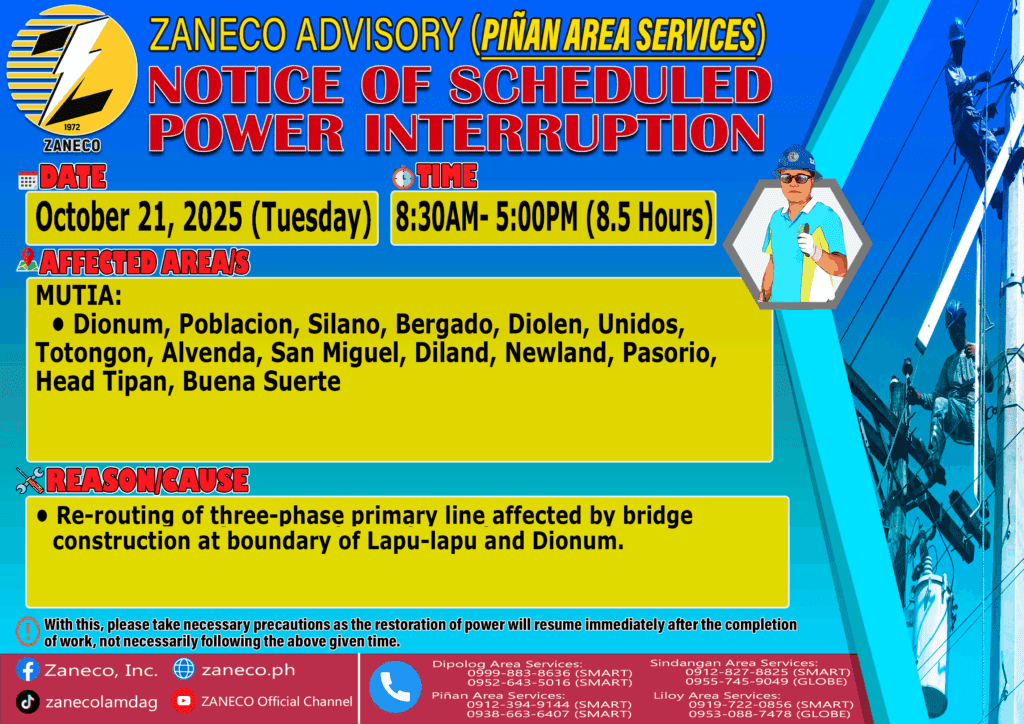 1972
ZANECO

ZANECO ADVISORY (PIÑAN AREA SERVICES)
NOTICE OF SCHEDULED POWER INTERRUPTION

DATE
October 21, 2025 (Tuesday)

TIME
8:30AM- 5:00PM (8.5 Hours)

AFFECTED AREA/S
MUTIA:
• Dionum, Poblacion, Silano, Bergado, Diolen, Unidos, Totongon, Alvenda, San Miguel, Diland, Newland, Pasorio, Head Tipan, Buena Suerte

REASON/CAUSE
• Re-routing of three-phase primary line affected by bridge construction at boundary of Lapu-lapu and Dionum.

With this, please take necessary precautions as the restoration of power will resume immediately after the completion of work, not necessarily following the above given time.

Zaneco, Inc.
zaneco.ph
zanecolamdag
ZANECO Official Channel

Dipolog Area Services:
0999-883-8636 (SMART)
0952-643-5016 (SMART)

Piñan Area Services:
0912-394-9144 (SMART)
0938-663-6407 (SMART)

Sindangan Area Services:
0912-827-8825 (SMART)
0955-745-9049 (GLOBE)

Liloy Area Services:
0919-722-0856 (SMART)
0953-088-7478 (GLOBE)